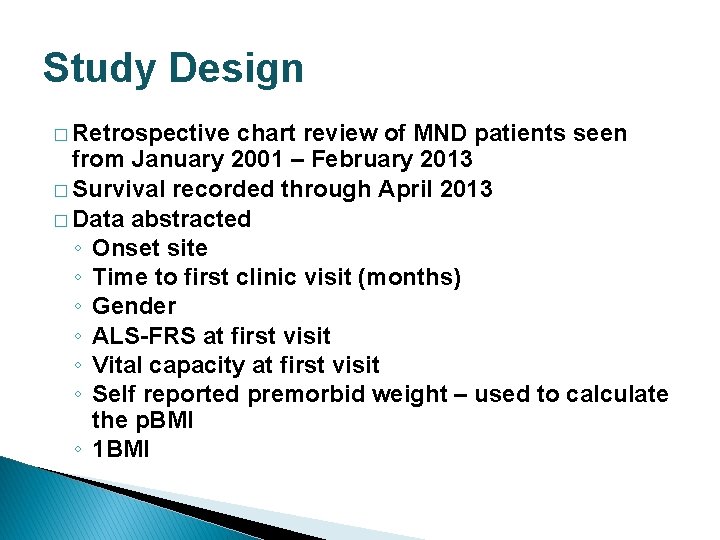 Study Design

□ Retrospective chart review of MND patients seen from January 2001 – February 2013
□ Survival recorded through April 2013
□ Data abstracted
◦ Onset site
◦ Time to first clinic visit (months)
◦ Gender
◦ ALS-FRS at first visit
◦ Vital capacity at first visit
◦ Self reported premorbid weight – used to calculate the pBMI
◦ 1BMI